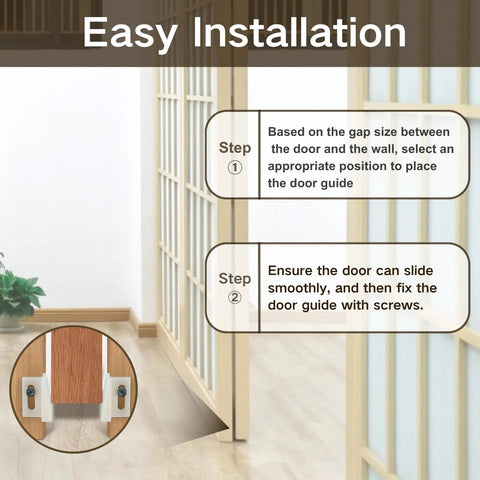 Easy Installation

Step ①

Based on the gap size between the door and the wall, select an appropriate position to place the door guide

Step ②

Ensure the door can slide smoothly, and then fix the door guide with screws.